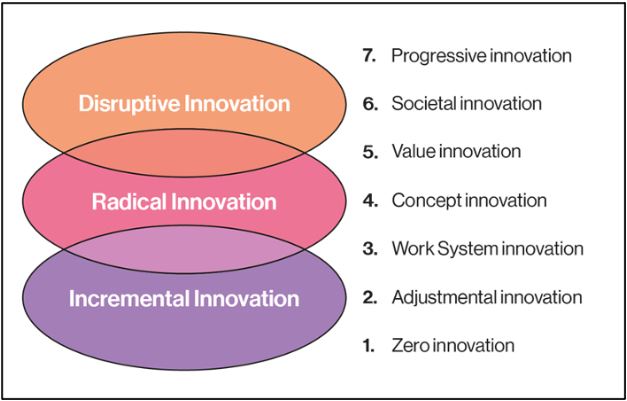 Disruptive Innovation

Radical Innovation

Incremental Innovation

7. Progressive innovation

6. Societal innovation

5. Value innovation

4. Concept innovation

3. Work System innovation

2. Adjustmental innovation

1. Zero innovation